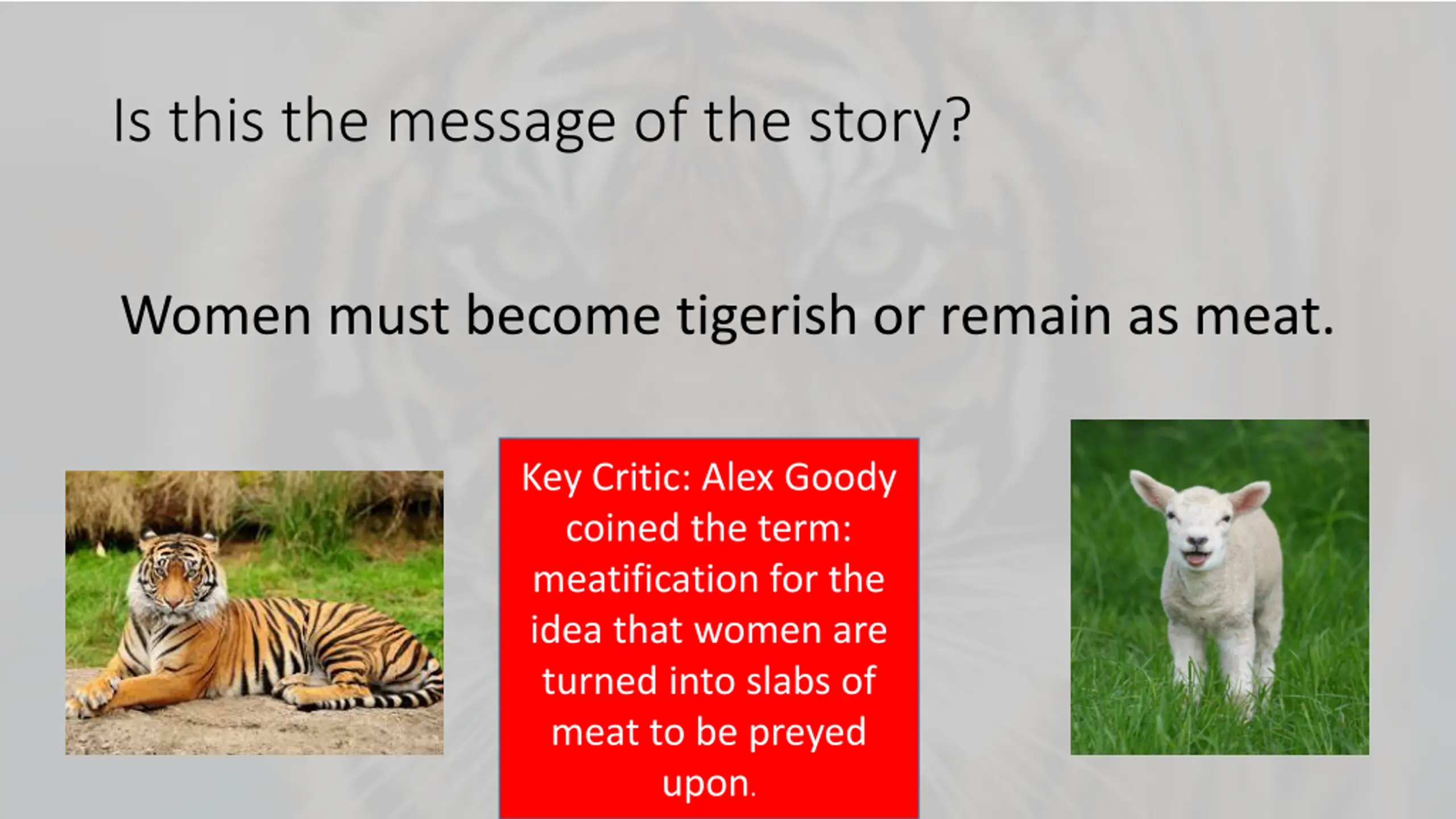 Is this the message of the story?

Women must become tigerish or remain as meat.

Key Critic: Alex Goody coined the term: meatification for the idea that women are turned into slabs of meat to be preyed upon.